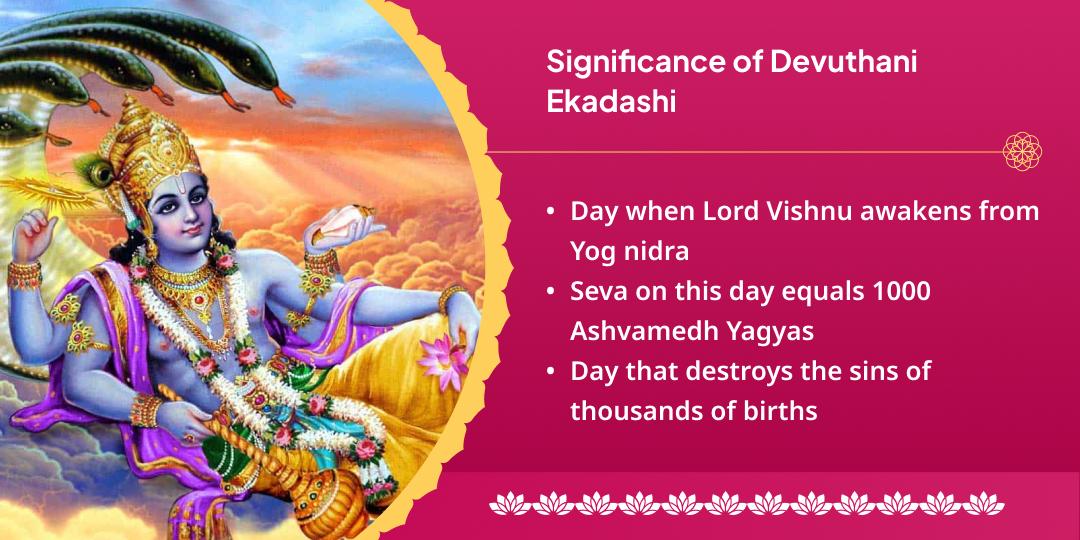 Significance of Devuthani Ekadashi

• Day when Lord Vishnu awakens from Yog nidra
• Seva on this day equals 1000 Ashvamedh Yagyas
• Day that destroys the sins of thousands of births